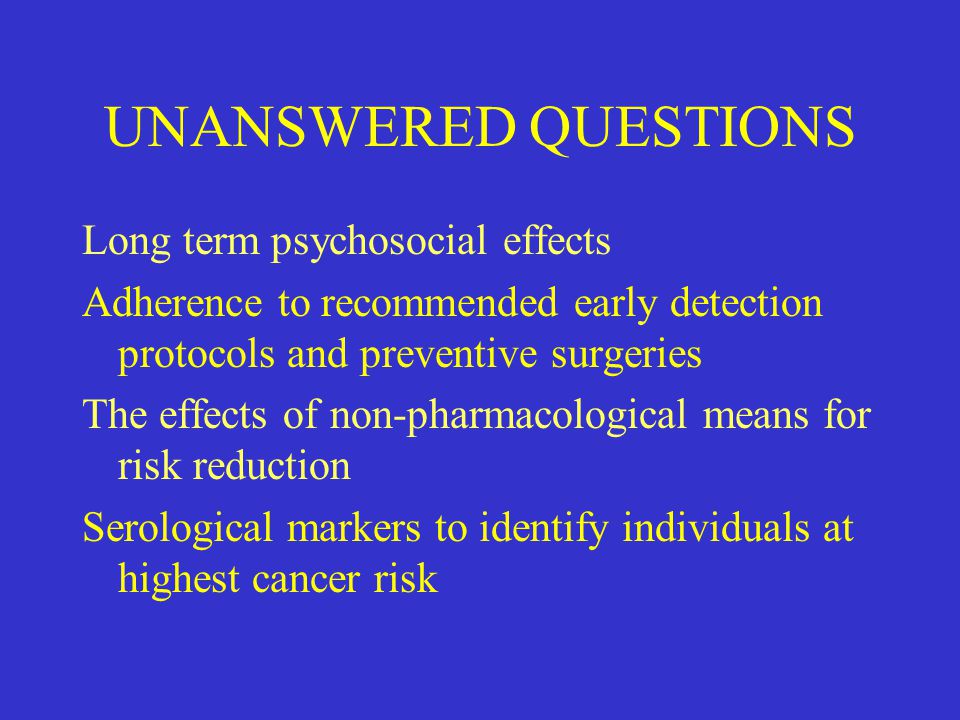 UNANSWERED QUESTIONS

Long term psychosocial effects

Adherence to recommended early detection protocols and preventive surgeries

The effects of non-pharmacological means for risk reduction

Serological markers to identify individuals at highest cancer risk